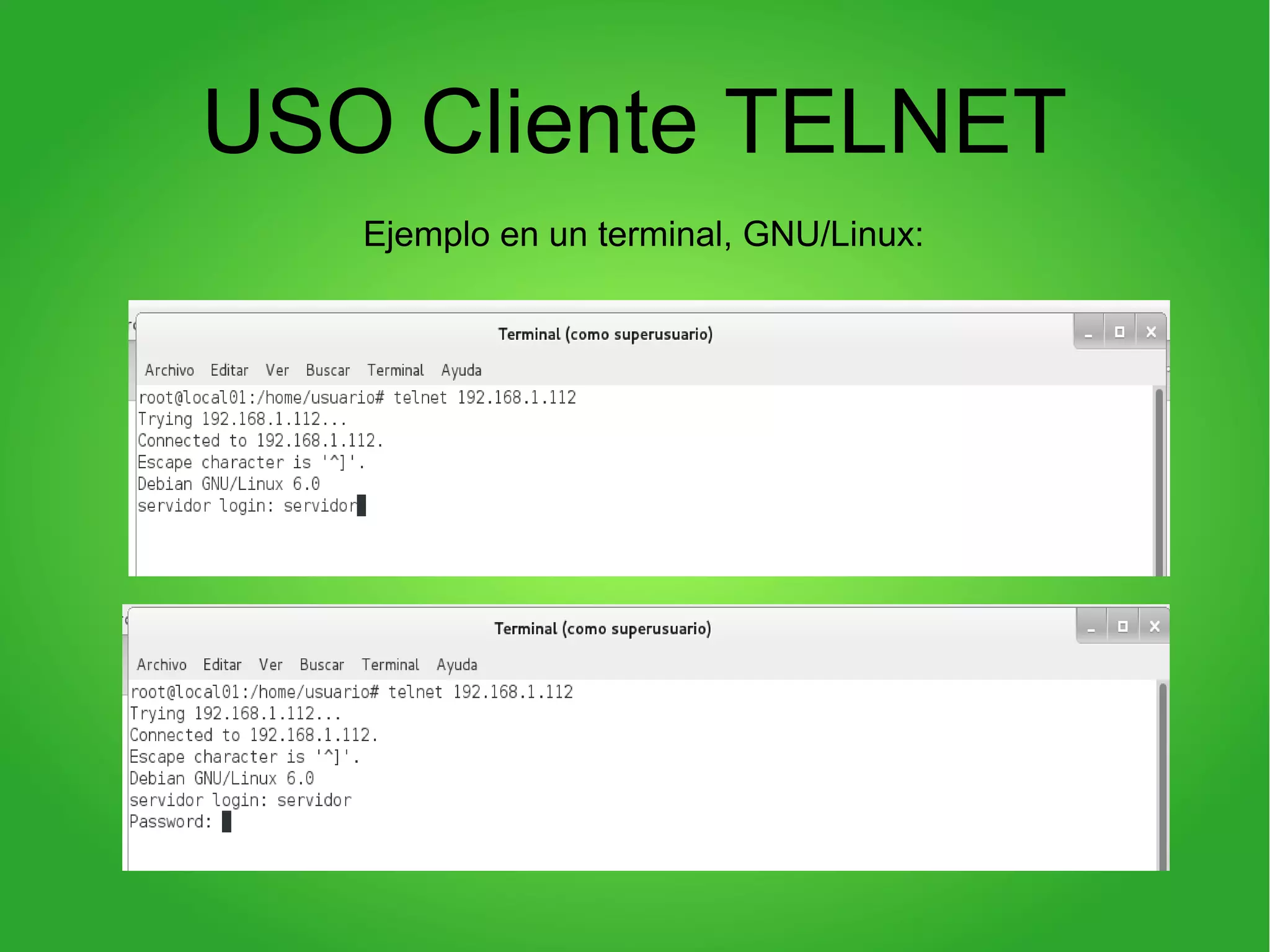 USO Cliente TELNET

Ejemplo en un terminal, GNU/Linux:

Terminal (como superusuario)

Archivo Editar Ver Buscar Terminal Ayuda

root@local01:/home/usuario# telnet 192.168.1.112
Trying 192.168.1.112...
Connected to 192.168.1.112.
Escape character is '^]'.
Debian GNU/Linux 6.0
servidor login: servidor

Terminal (como superusuario)

Archivo Editar Ver Buscar Terminal Ayuda

root@local01:/home/usuario# telnet 192.168.1.112
Trying 192.168.1.112...
Connected to 192.168.1.112.
Escape character is '^]'.
Debian GNU/Linux 6.0
servidor login: servidor
Password: